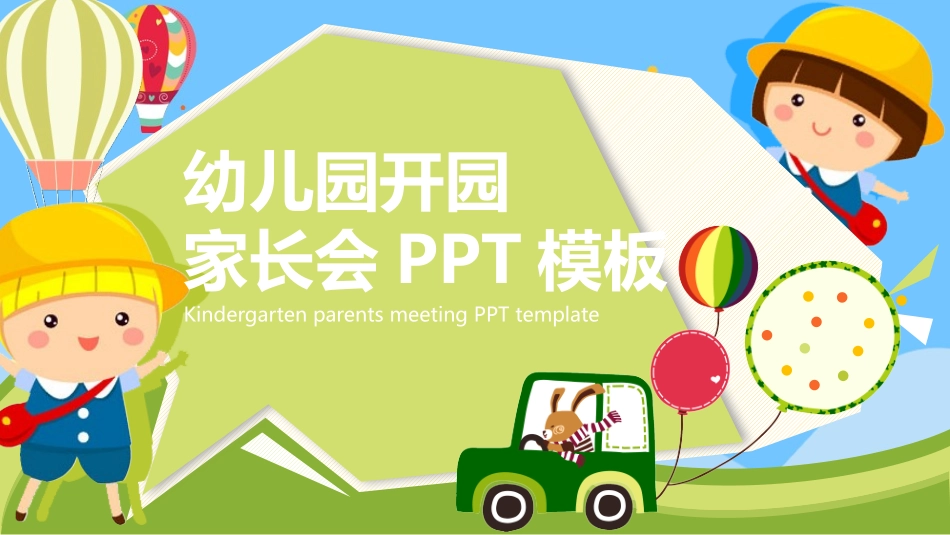 幼儿园开园
家长会 PPT 模板

Kindergarten parents meeting PPT template